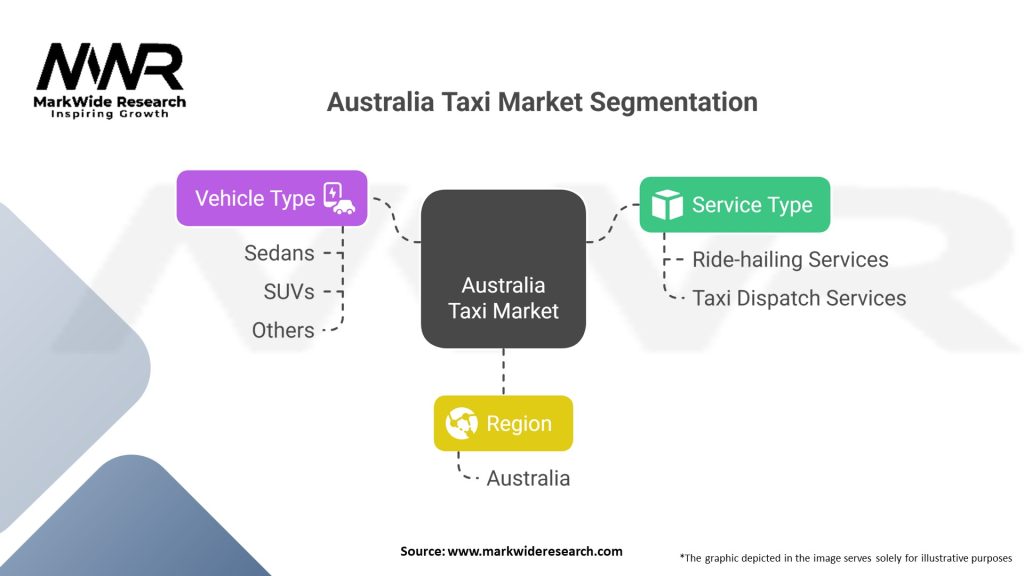 MWR
MarkWide Research
Inspiring Growth

Australia Taxi Market Segmentation

Vehicle Type
Sedans
SUVs
Others

Australia Taxi Market

Service Type
Ride-hailing Services
Taxi Dispatch Services

Region
Australia

Source: www.markwideresearch.com

*The graphic depicted in the image serves solely for illustrative purposes